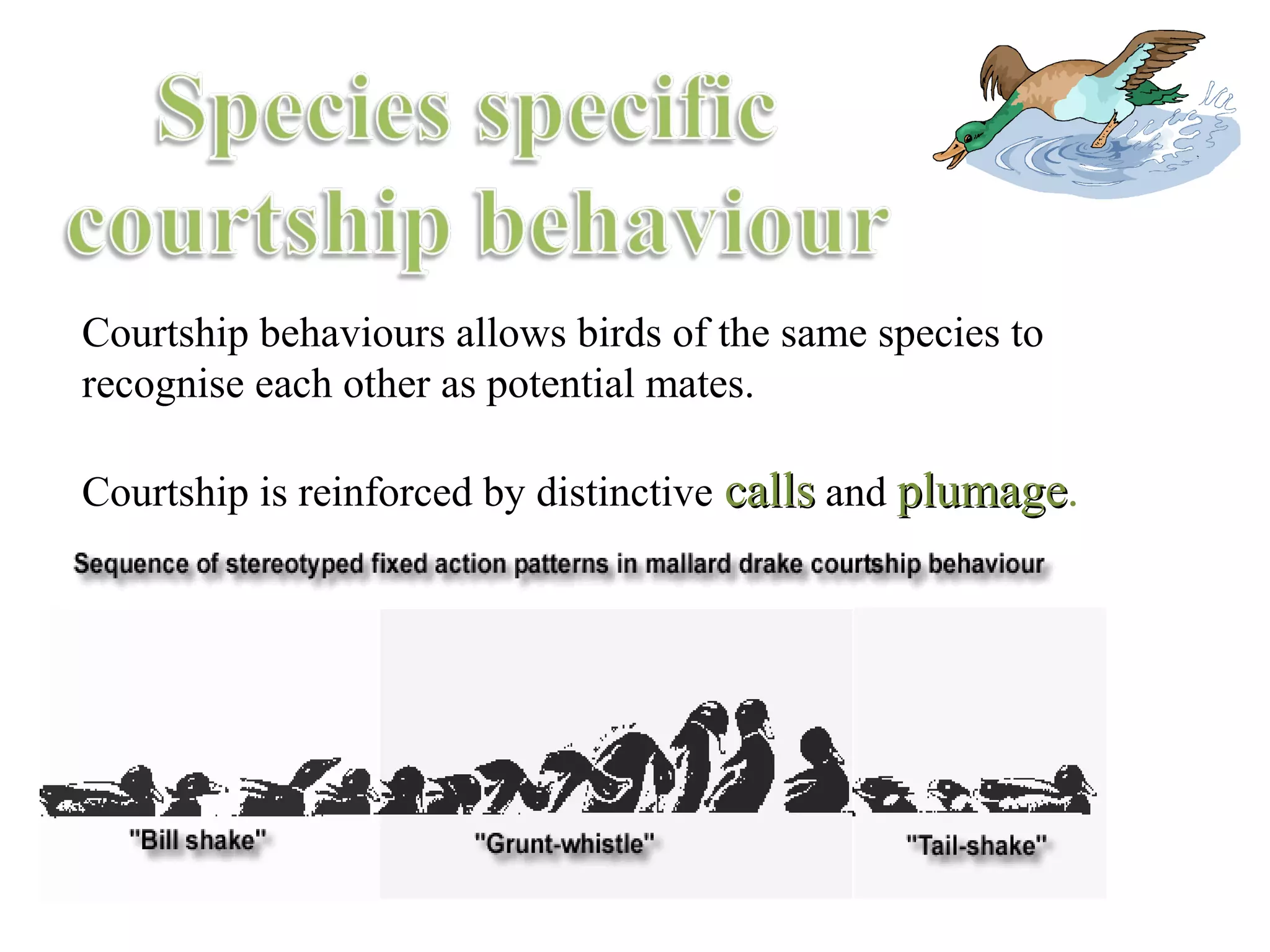 Species specific courtship behaviour

Courtship behaviours allows birds of the same species to recognise each other as potential mates.

Courtship is reinforced by distinctive calls and plumage.

Sequence of stereotyped fixed action patterns in mallard drake courtship behaviour

"Bill shake"

"Grunt-whistle"

"Tail-shake"